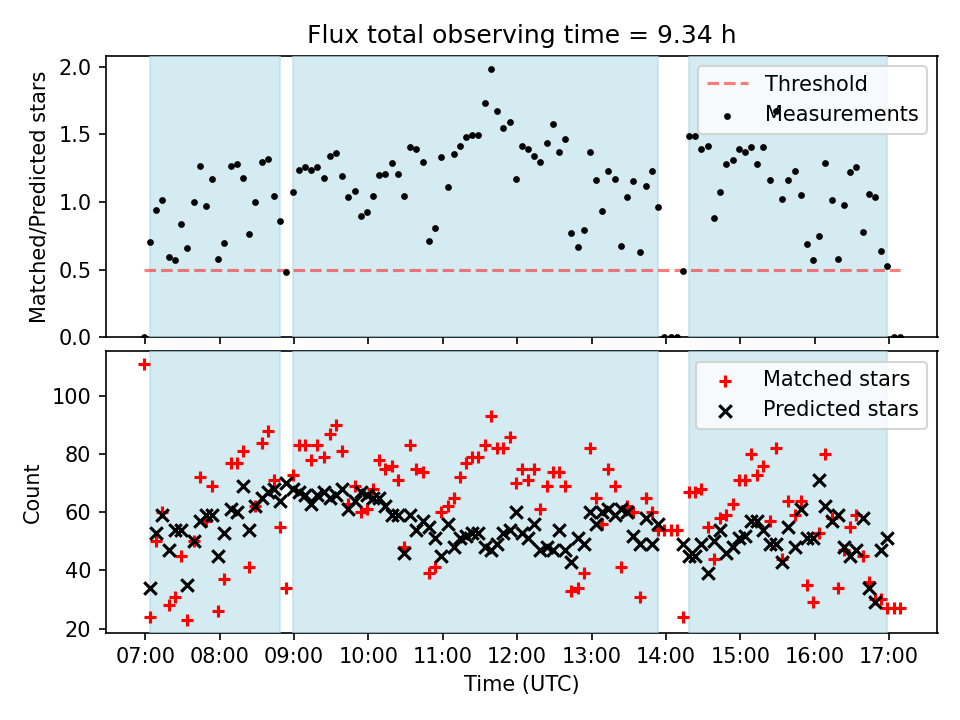 Flux total observing time = 9.34 h

Matched/Predicted stars

2.0
1.5
1.0
0.5
0.0

Threshold
Measurements

Count

100
80
60
40
20

Matched stars
Predicted stars

07:00 08:00 09:00 10:00 11:00 12:00 13:00 14:00 15:00 16:00 17:00

Time (UTC)